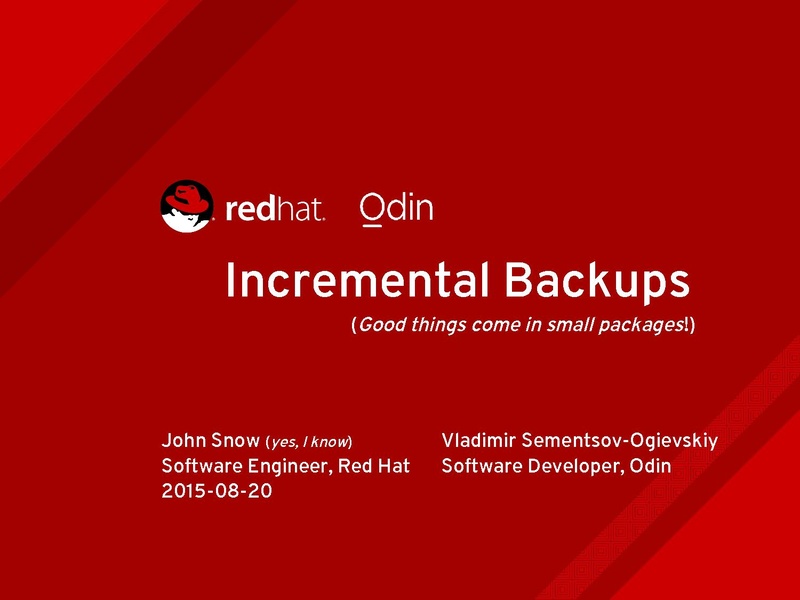 redhat. Odin

Incremental Backups

(Good things come in small packages!)

John Snow (yes, I know)
Software Engineer, Red Hat
2015-08-20

Vladimir Sementsov-Ogievskiy
Software Developer, Odin